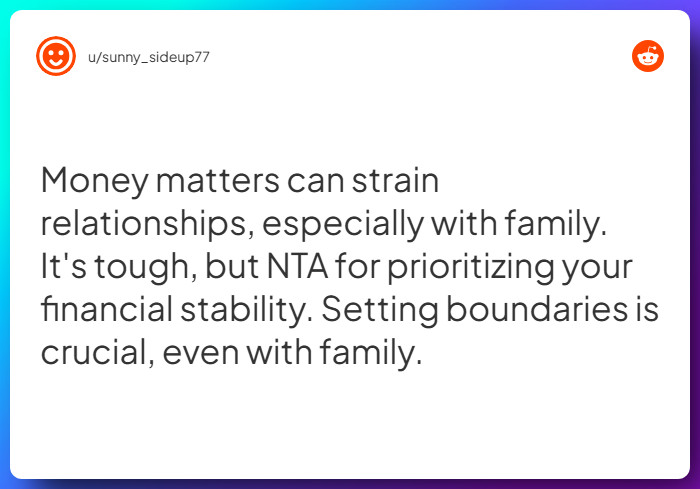 u/sunny_sideup77

Money matters can strain relationships, especially with family. It's tough, but NTA for prioritizing your financial stability. Setting boundaries is crucial, even with family.